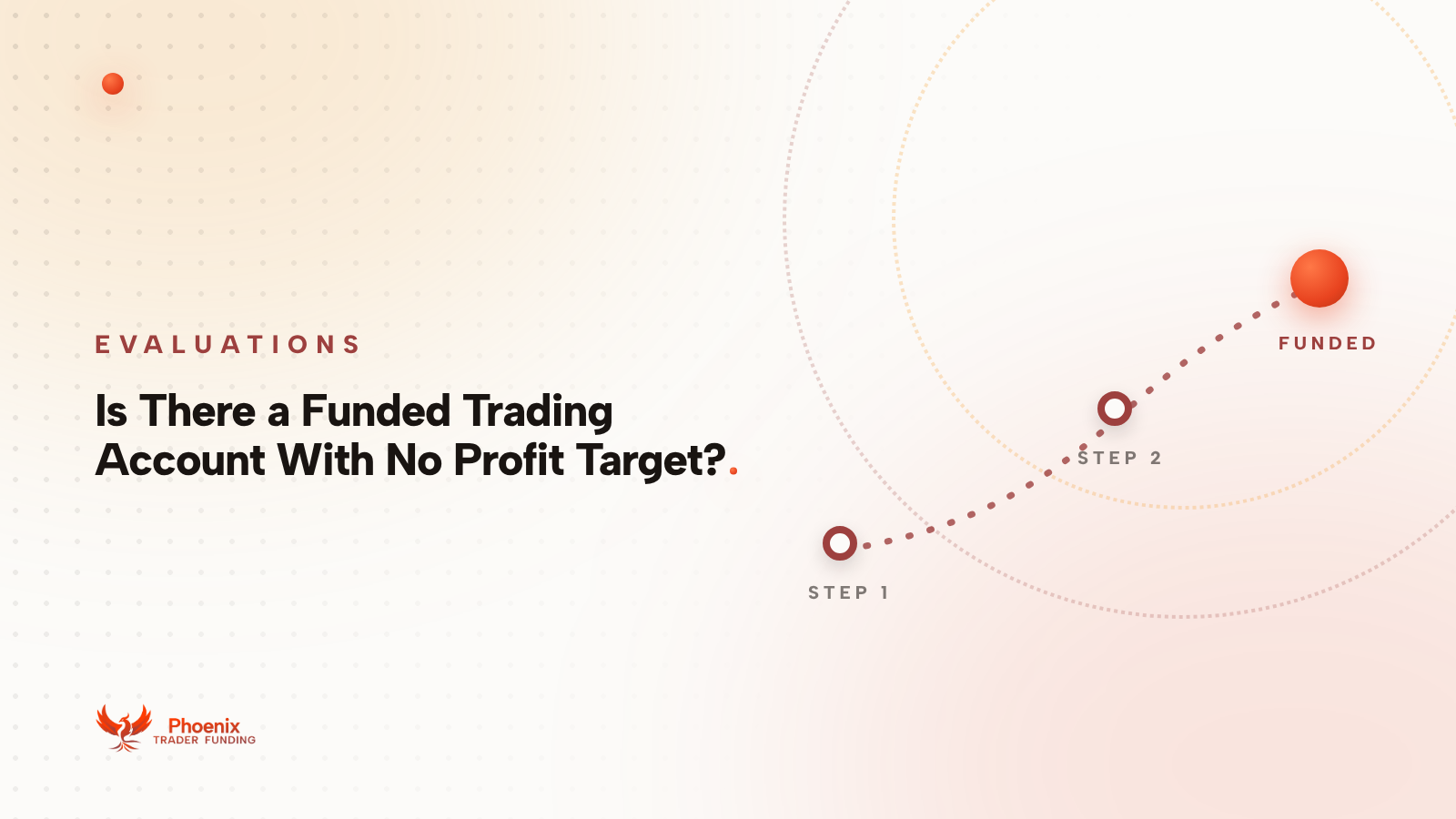 EVALUATIONS

Is There a Funded Trading Account With No Profit Target?.

FUNDED

STEP 2

STEP 1

Phoenix
TRADER FUNDING